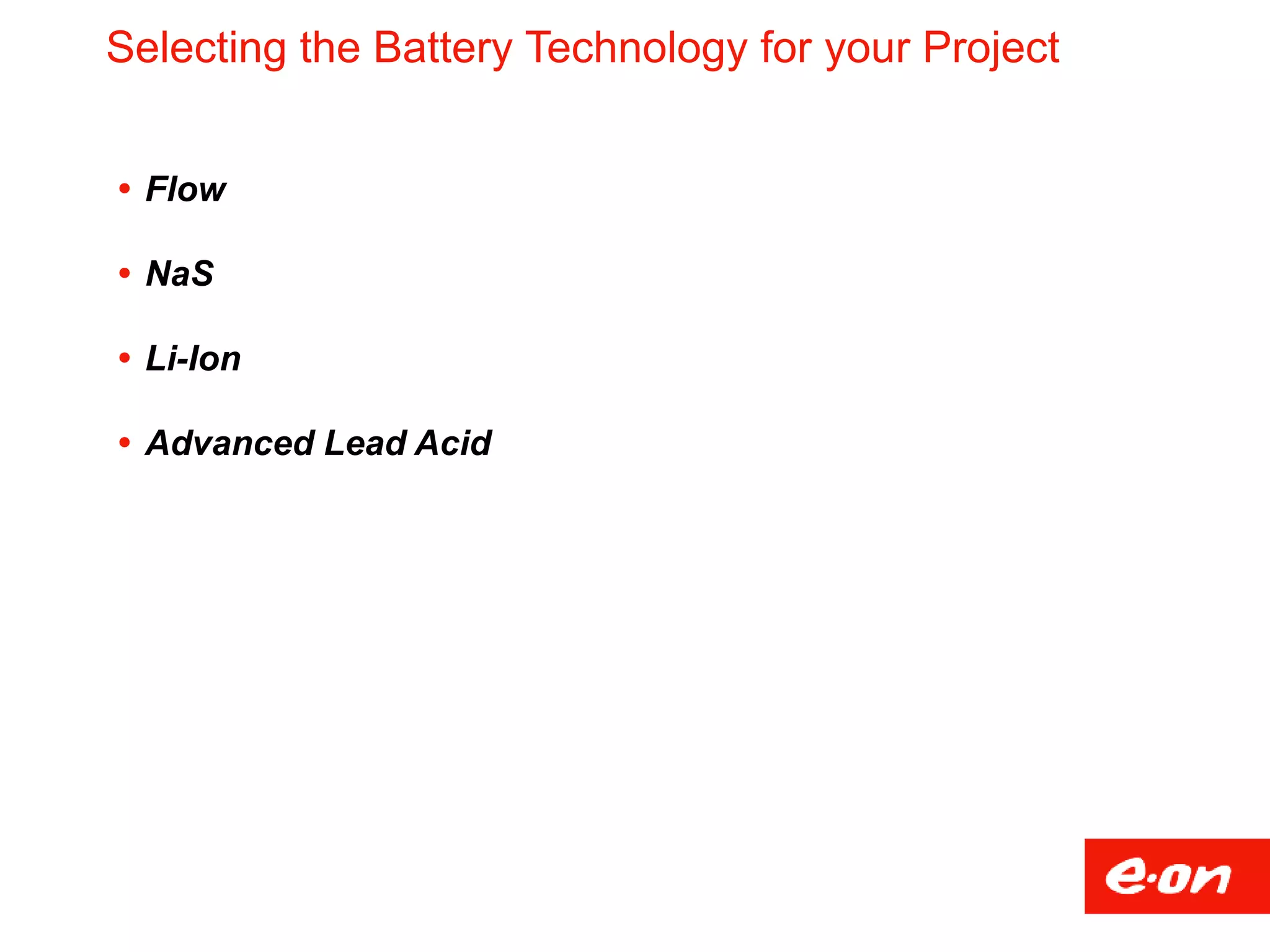 Selecting the Battery Technology for your Project

• Flow

• NaS

• Li-Ion

• Advanced Lead Acid

e·on